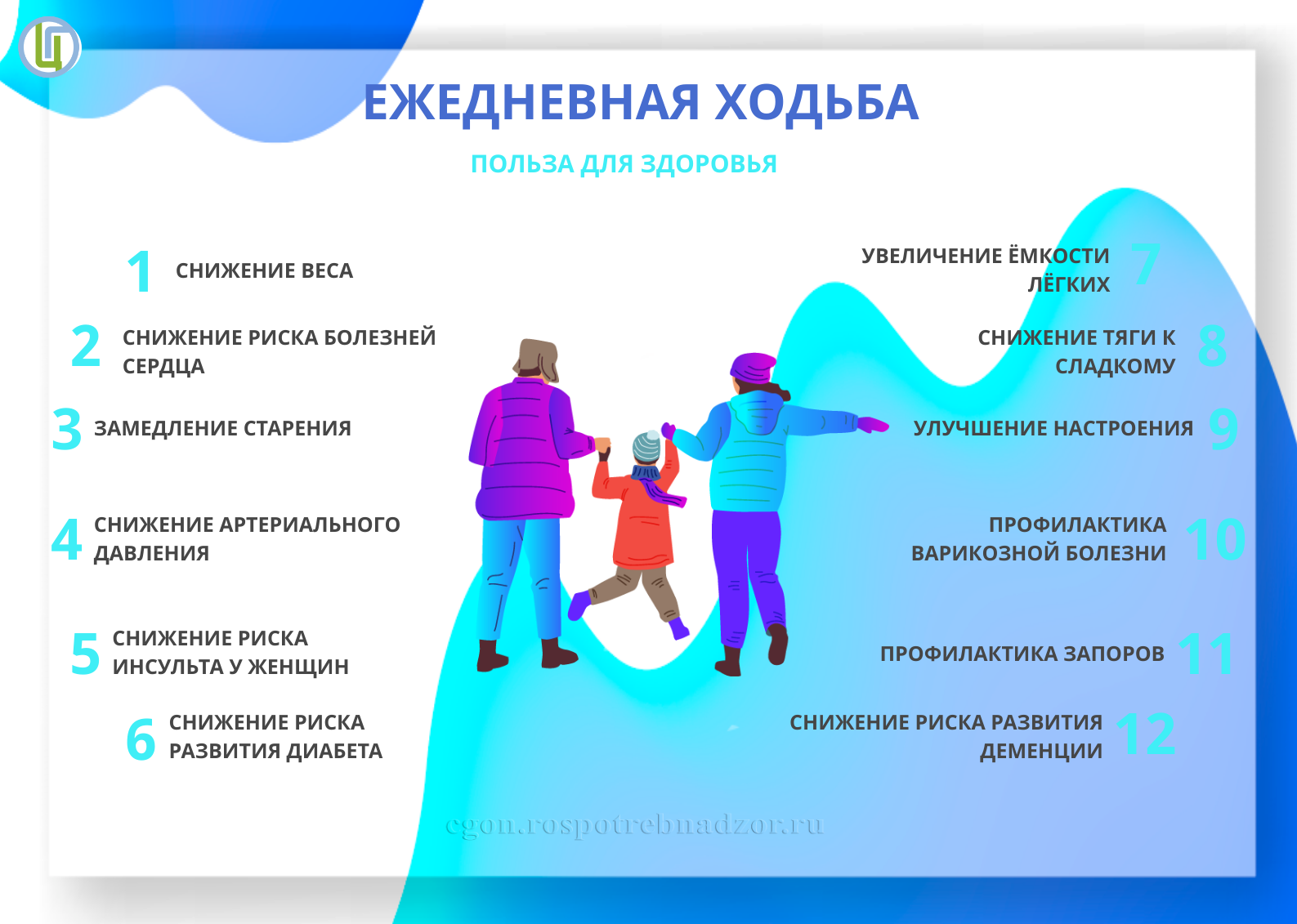 ЕЖЕДНЕВНАЯ ХОДЬБА

ПОЛЬЗА ДЛЯ ЗДОРОВЬЯ

1 СНИЖЕНИЕ ВЕСА

2 СНИЖЕНИЕ РИСКА БОЛЕЗНЕЙ СЕРДЦА

3 ЗАМЕДЛЕНИЕ СТАРЕНИЯ

4 СНИЖЕНИЕ АРТЕРИАЛЬНОГО ДАВЛЕНИЯ

5 СНИЖЕНИЕ РИСКА ИНСУЛЬТА У ЖЕНЩИН

6 СНИЖЕНИЕ РИСКА РАЗВИТИЯ ДИАБЕТА

УВЕЛИЧЕНИЕ ЁМКОСТИ ЛЁГКИХ 7

СНИЖЕНИЕ ТЯГИ К СЛАДКОМУ 8

УЛУЧШЕНИЕ НАСТРОЕНИЯ 9

ПРОФИЛАКТИКА ВАРИКОЗНОЙ БОЛЕЗНИ 10

ПРОФИЛАКТИКА ЗАПОРОВ 11

СНИЖЕНИЕ РИСКА РАЗВИТИЯ ДЕМЕНЦИИ 12

cgon.rospotrebnadzor.ru